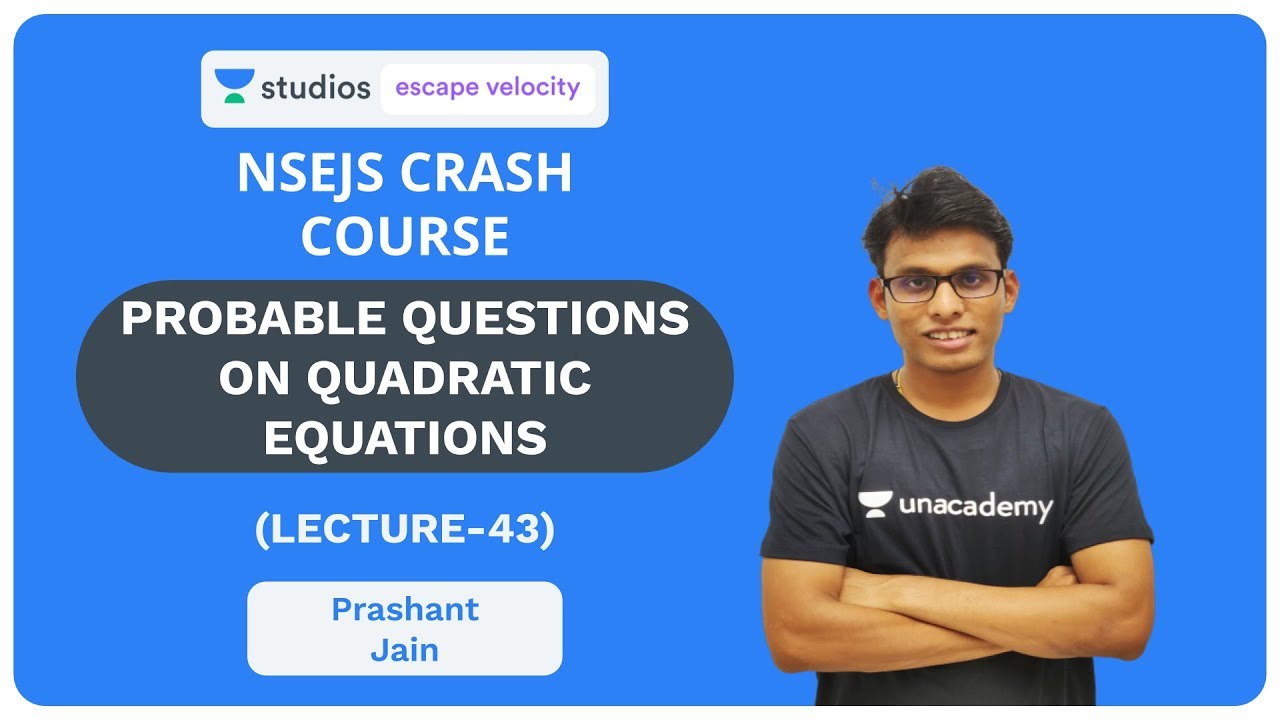 studios escape velocity

NSEJS CRASH COURSE

PROBABLE QUESTIONS ON QUADRATIC EQUATIONS

(LECTURE-43)

Prashant Jain

unacademy